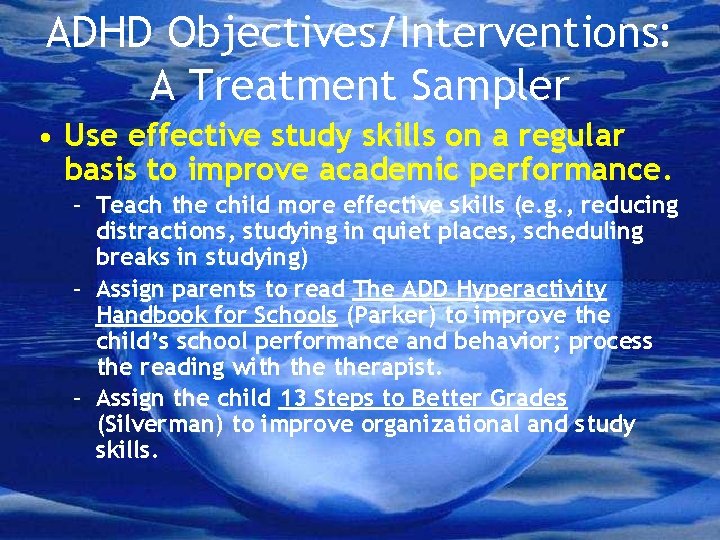 ADHD Objectives/Interventions: A Treatment Sampler

• Use effective study skills on a regular basis to improve academic performance.

– Teach the child more effective skills (e.g., reducing distractions, studying in quiet places, scheduling breaks in studying)

– Assign parents to read The ADD Hyperactivity Handbook for Schools (Parker) to improve the child's school performance and behavior; process the reading with the therapist.

– Assign the child 13 Steps to Better Grades (Silverman) to improve organizational and study skills.